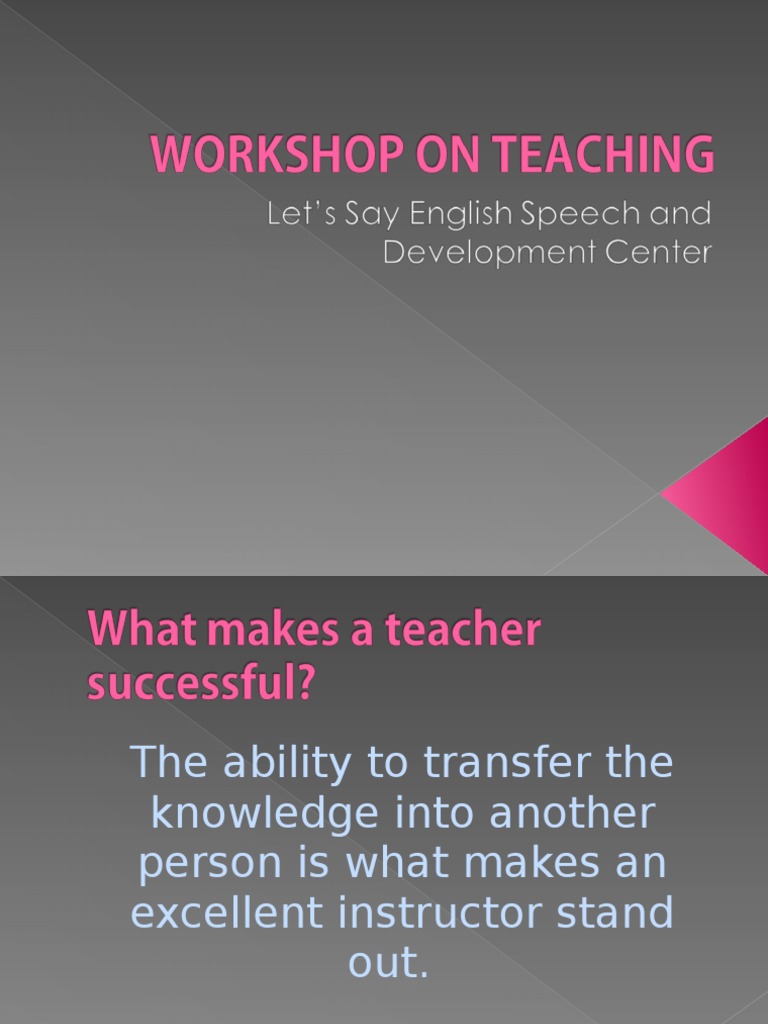 WORKSHOP ON TEACHING

Let's Say English Speech and Development Center

What makes a teacher successful?

The ability to transfer the knowledge into another person is what makes an excellent instructor stand out.